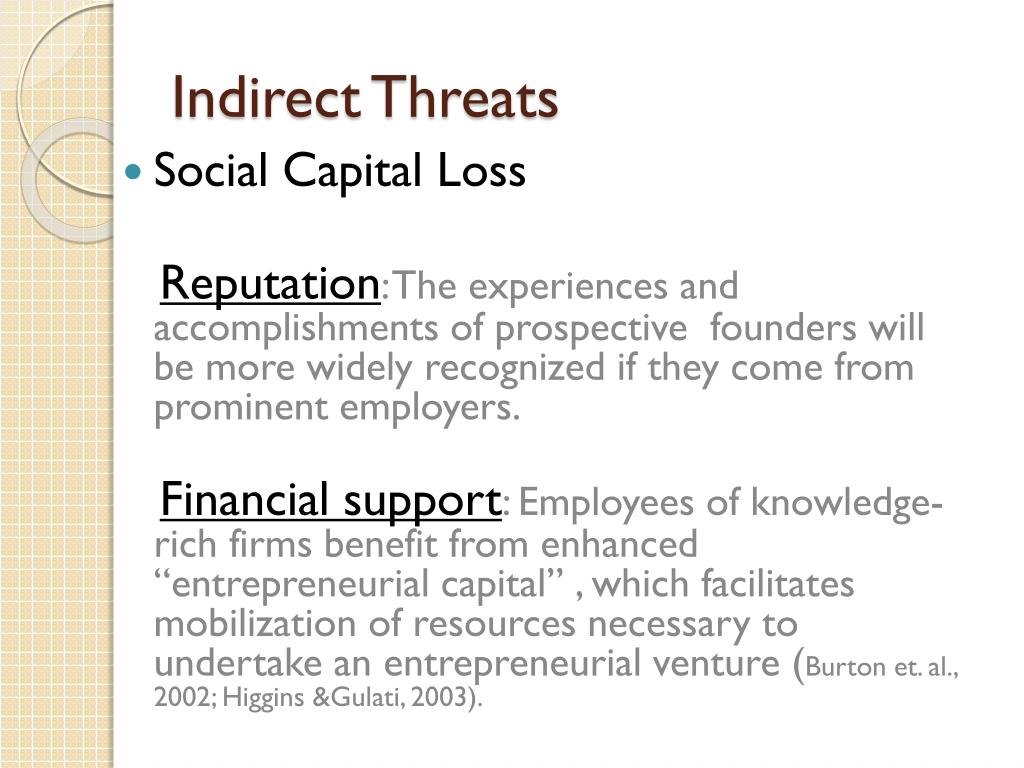 Indirect Threats

Social Capital Loss

Reputation: The experiences and accomplishments of prospective founders will be more widely recognized if they come from prominent employers.

Financial support: Employees of knowledge-rich firms benefit from enhanced “entrepreneurial capital” , which facilitates mobilization of resources necessary to undertake an entrepreneurial venture (Burton et. al., 2002; Higgins &Gulati, 2003).